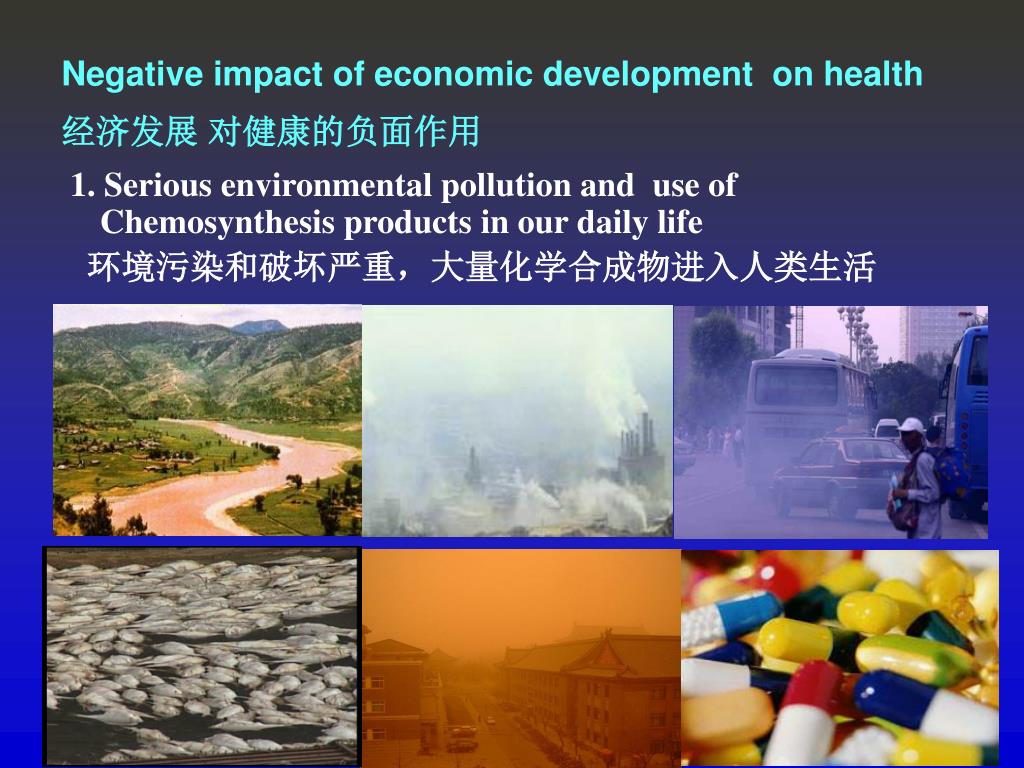 Negative impact of economic development on health
经济发展 对健康的负面作用

1. Serious environmental pollution and use of Chemosynthesis products in our daily life
环境污染和破坏严重，大量化学合成物进入人类生活